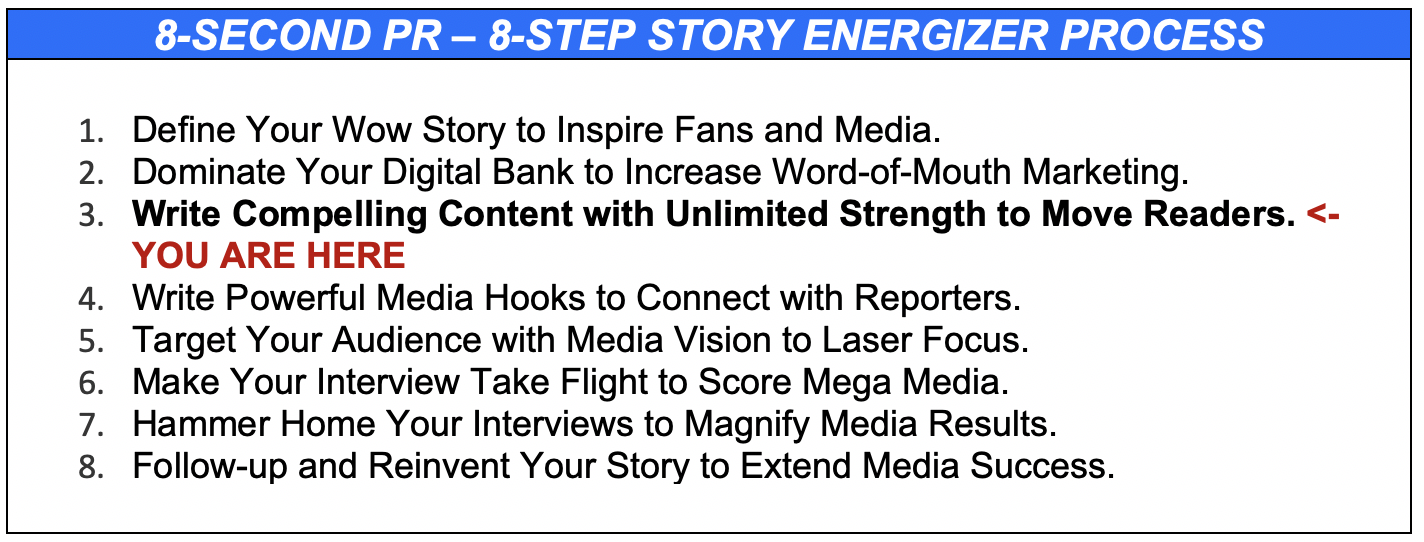 8-SECOND PR – 8-STEP STORY ENERGIZER PROCESS

1. Define Your Wow Story to Inspire Fans and Media.
2. Dominate Your Digital Bank to Increase Word-of-Mouth Marketing.
3. Write Compelling Content with Unlimited Strength to Move Readers. <- YOU ARE HERE
4. Write Powerful Media Hooks to Connect with Reporters.
5. Target Your Audience with Media Vision to Laser Focus.
6. Make Your Interview Take Flight to Score Mega Media.
7. Hammer Home Your Interviews to Magnify Media Results.
8. Follow-up and Reinvent Your Story to Extend Media Success.